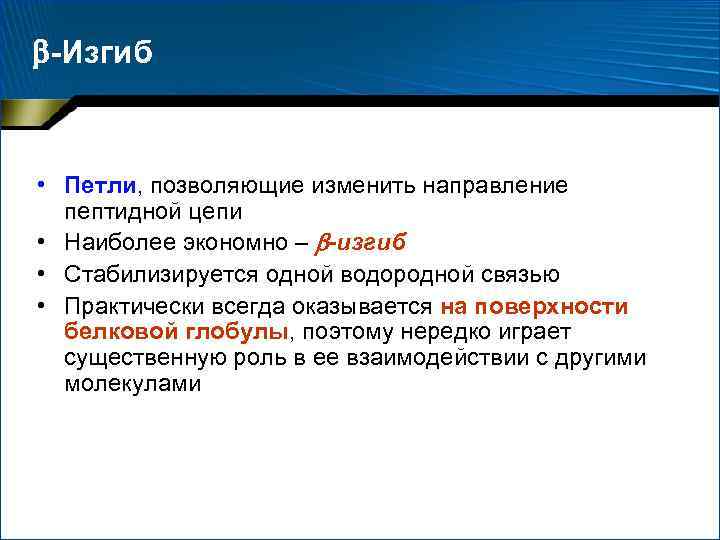 β-Изгиб

• Петли, позволяющие изменить направление пептидной цепи
• Наиболее экономно – β-изгиб
• Стабилизируется одной водородной связью
• Практически всегда оказывается на поверхности белковой глобулы, поэтому нередко играет существенную роль в ее взаимодействии с другими молекулами